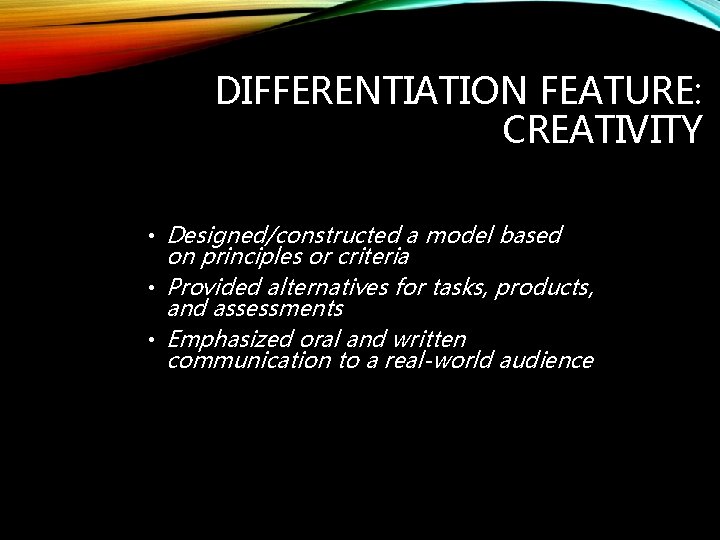 DIFFERENTIATION FEATURE: CREATIVITY

• Designed/constructed a model based on principles or criteria
• Provided alternatives for tasks, products, and assessments
• Emphasized oral and written communication to a real-world audience